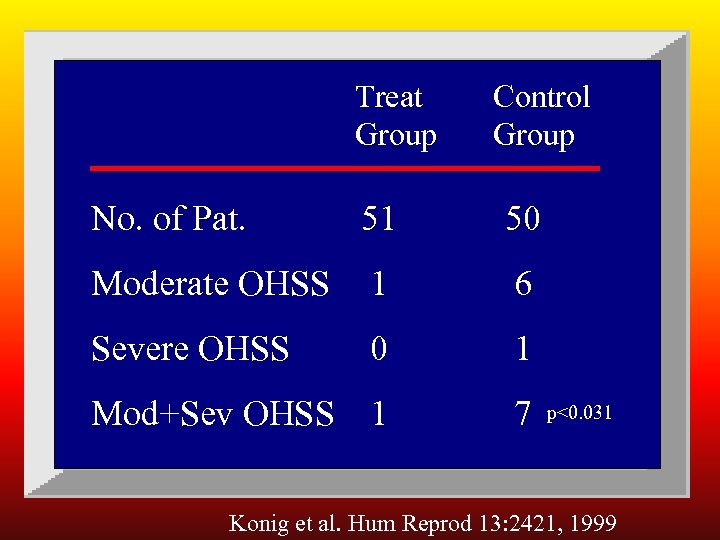 |  | Treat Group | Control Group |
|---|---|---|
| No. of Pat. | 51 | 50 |
| Moderate OHSS | 1 | 6 |
| Severe OHSS | 0 | 1 |
| Mod+Sev OHSS | 1 | 7 p<0.031 |

Konig et al. Hum Reprod 13:2421, 1999